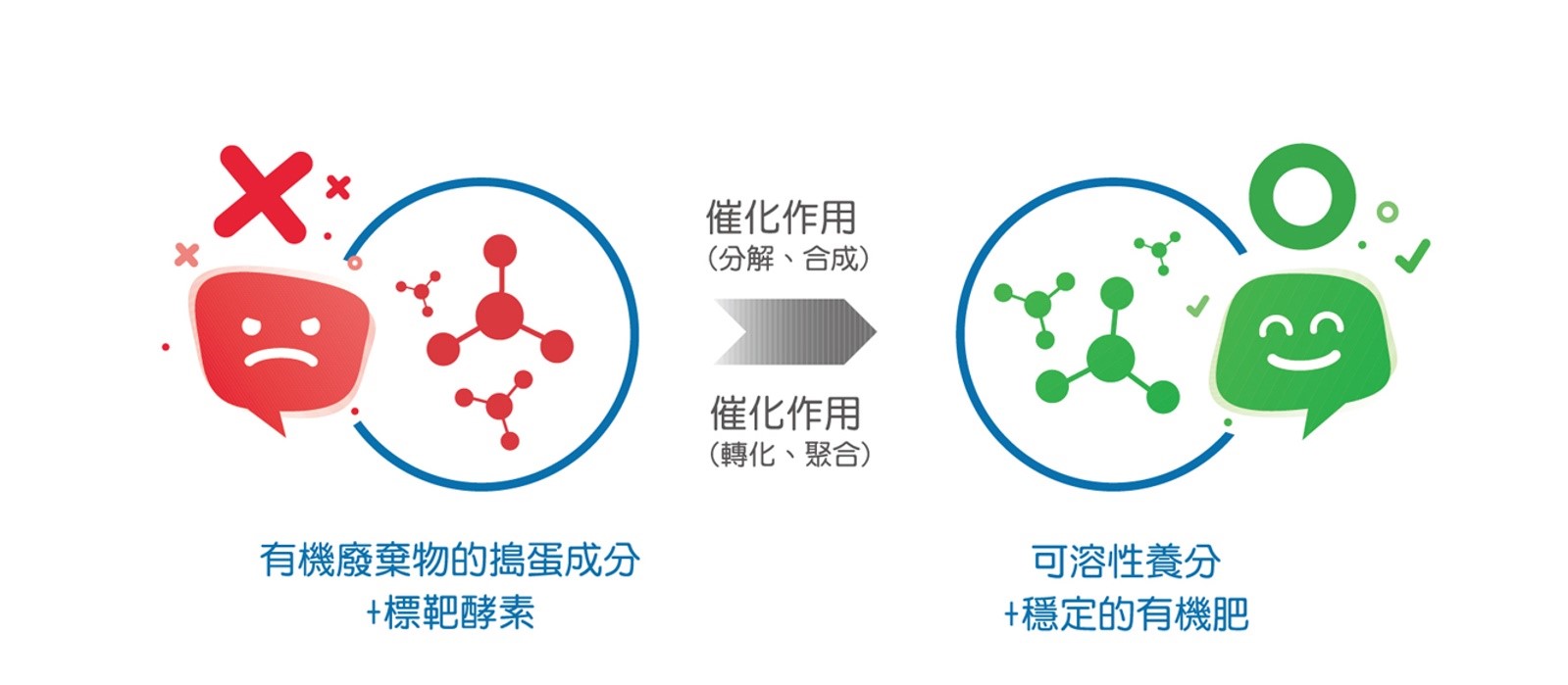 催化作用
(分解、合成)

催化作用
(轉化、聚合)

有機廢棄物的搗蛋成分
+標靶酵素

可溶性養分
+穩定的有機肥